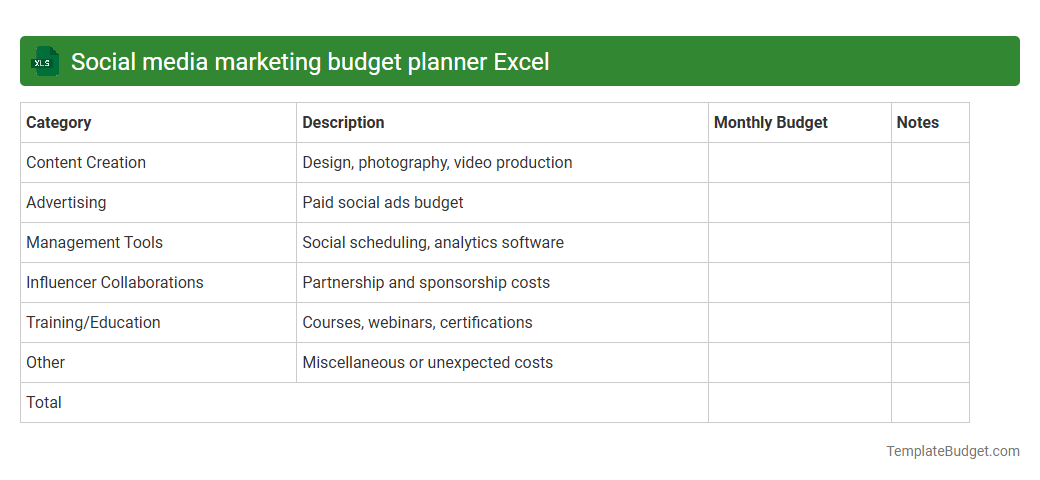 XLS Social media marketing budget planner Excel

| Category | Description | Monthly Budget | Notes |
|---|---|---|---|
| Content Creation | Design, photography, video production | | |
| Advertising | Paid social ads budget | | |
| Management Tools | Social scheduling, analytics software | | |
| Influencer Collaborations | Partnership and sponsorship costs | | |
| Training/Education | Courses, webinars, certifications | | |
| Other | Miscellaneous or unexpected costs | | |
| Total | | | |

TemplateBudget.com